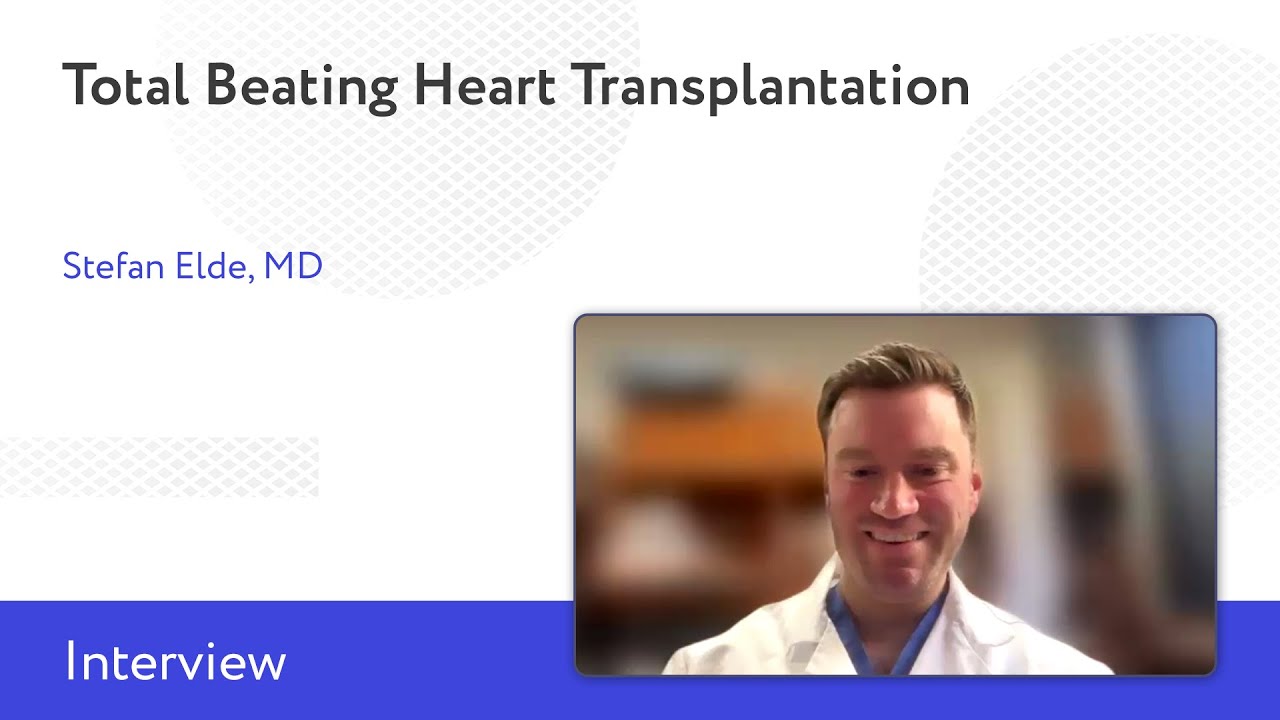 Total Beating Heart Transplantation

Stefan Elde, MD

Interview